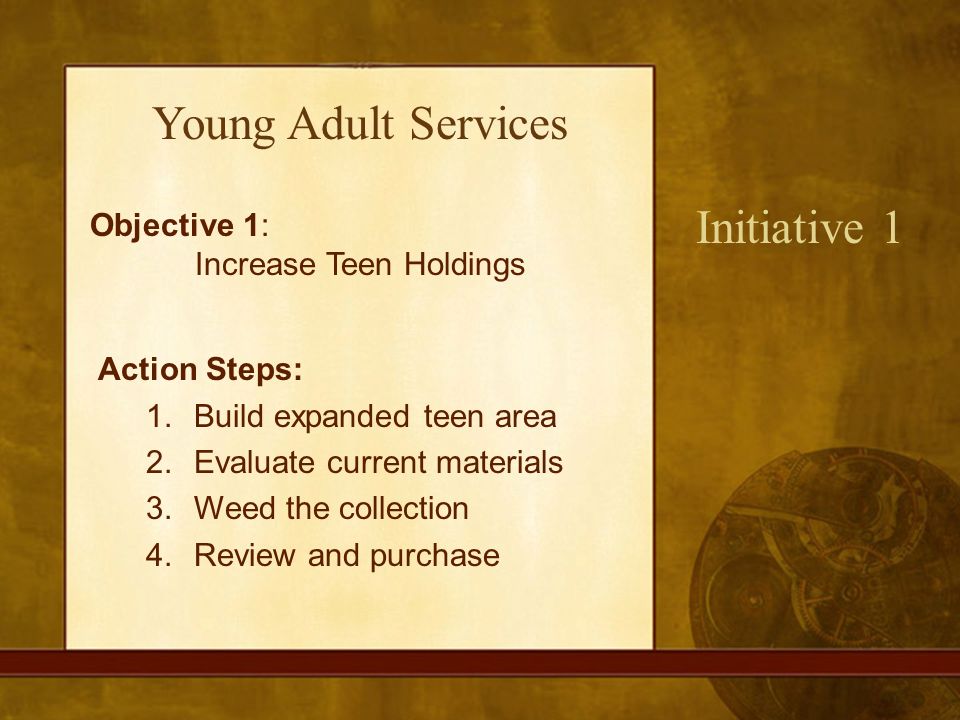 Young Adult Services

Objective 1:
Increase Teen Holdings

Action Steps:
1. Build expanded teen area
2. Evaluate current materials
3. Weed the collection
4. Review and purchase

Initiative 1